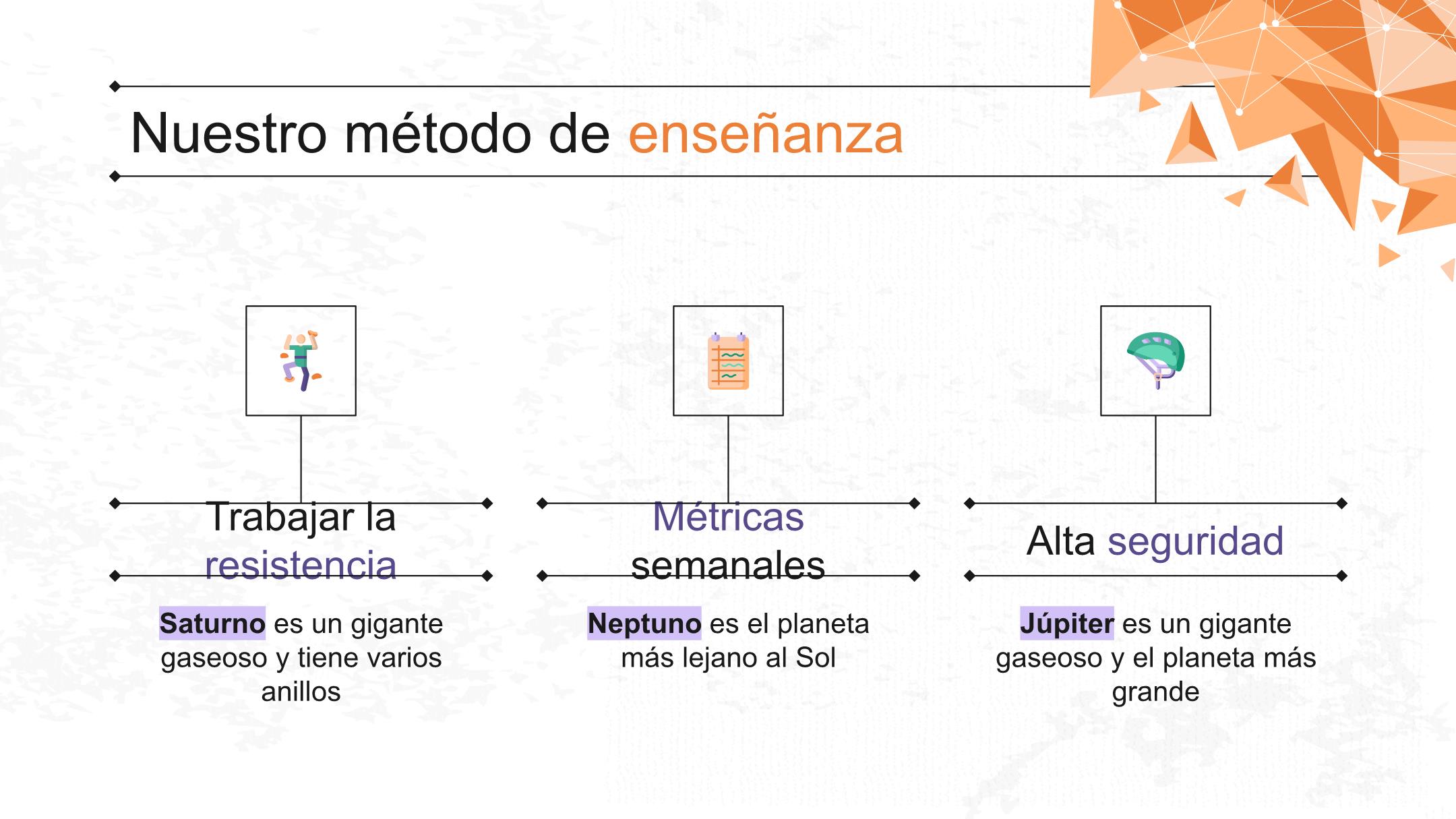 Nuestro método de enseñanza

Trabajar la resistencia

Saturno es un gigante gaseoso y tiene varios anillos

Métricas semanales

Neptuno es el planeta más lejano al Sol

Alta seguridad

Júpiter es un gigante gaseoso y el planeta más grande